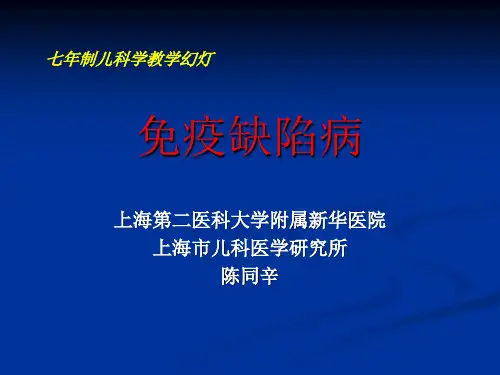 七年制儿科学教学幻灯

免疫缺陷病

上海第二医科大学附属新华医院
上海市儿科医学研究所
陈同辛